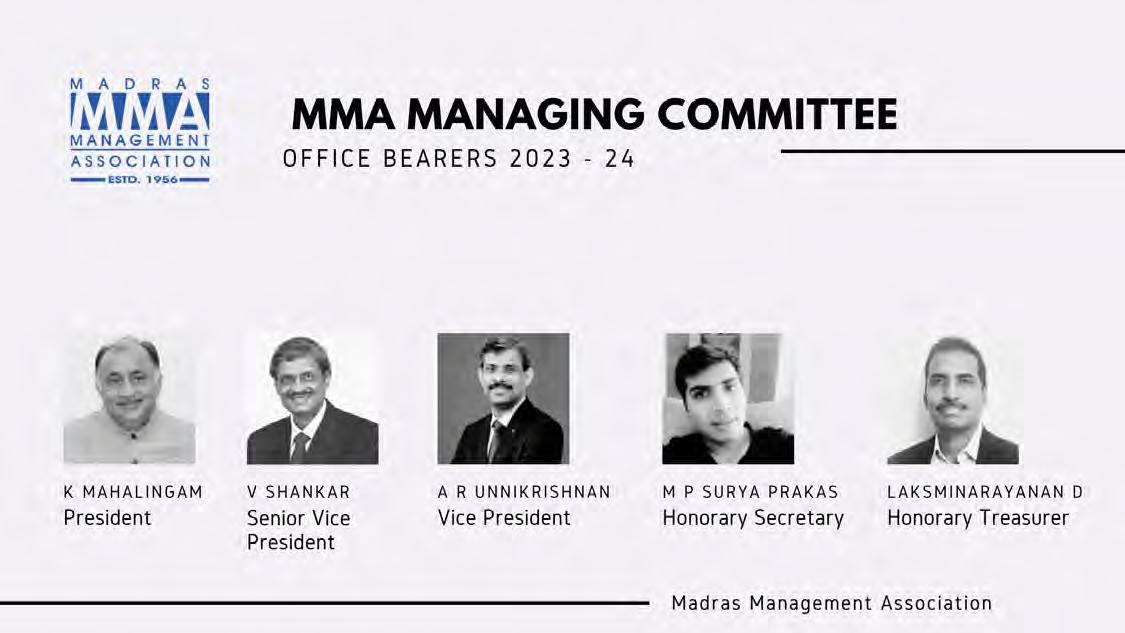 MADRAS
MMA
MANAGEMENT
ASSOCIATION
ESTD. 1956

MMA MANAGING COMMITTEE
OFFICE BEARERS 2023 - 24

K MAHALINGAM
President

V SHANKAR
Senior Vice President

A R UNNIKRISHNAN
Vice President

M P SURYA PRAKAS
Honorary Secretary

LAKSMINARAYANAN D
Honorary Treasurer

Madras Management Association